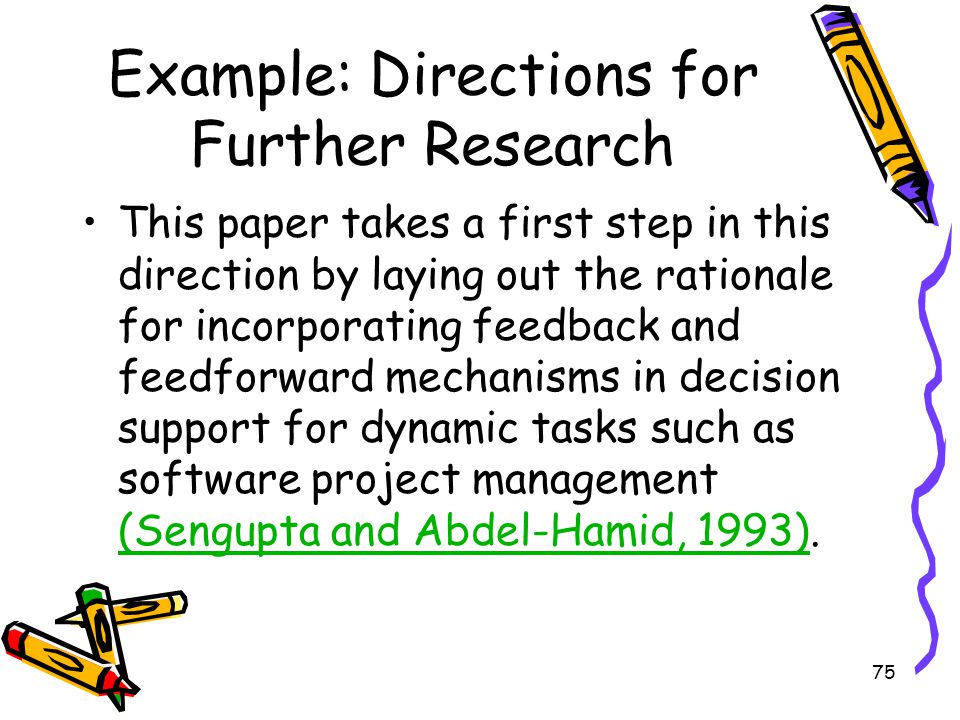 Example: Directions for Further Research

• This paper takes a first step in this direction by laying out the rationale for incorporating feedback and feedforward mechanisms in decision support for dynamic tasks such as software project management (Sengupta and Abdel-Hamid, 1993).

75